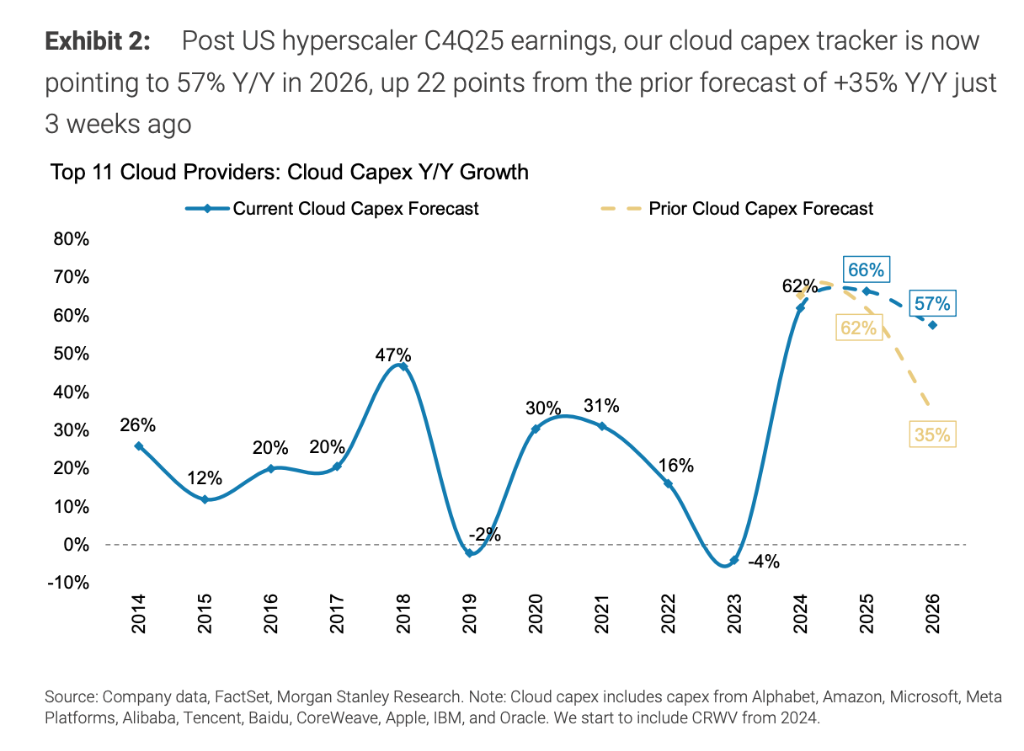 **Exhibit 2:** Post US hyperscaler C4Q25 earnings, our cloud capex tracker is now pointing to 57% Y/Y in 2026, up 22 points from the prior forecast of +35% Y/Y just 3 weeks ago

Top 11 Cloud Providers: Cloud Capex Y/Y Growth

Current Cloud Capex Forecast

Prior Cloud Capex Forecast

80%
70%
60%
50%
40%
30%
20%
10%
0%
-10%

26%
12%
20%
20%
47%
-2%
30%
31%
16%
-4%
62%
66%
57%
62%
35%

2014
2015
2016
2017
2018
2019
2020
2021
2022
2023
2024
2025
2026

Source: Company data, FactSet, Morgan Stanley Research. Note: Cloud capex includes capex from Alphabet, Amazon, Microsoft, Meta Platforms, Alibaba, Tencent, Baidu, CoreWeave, Apple, IBM, and Oracle. We start to include CRWV from 2024.